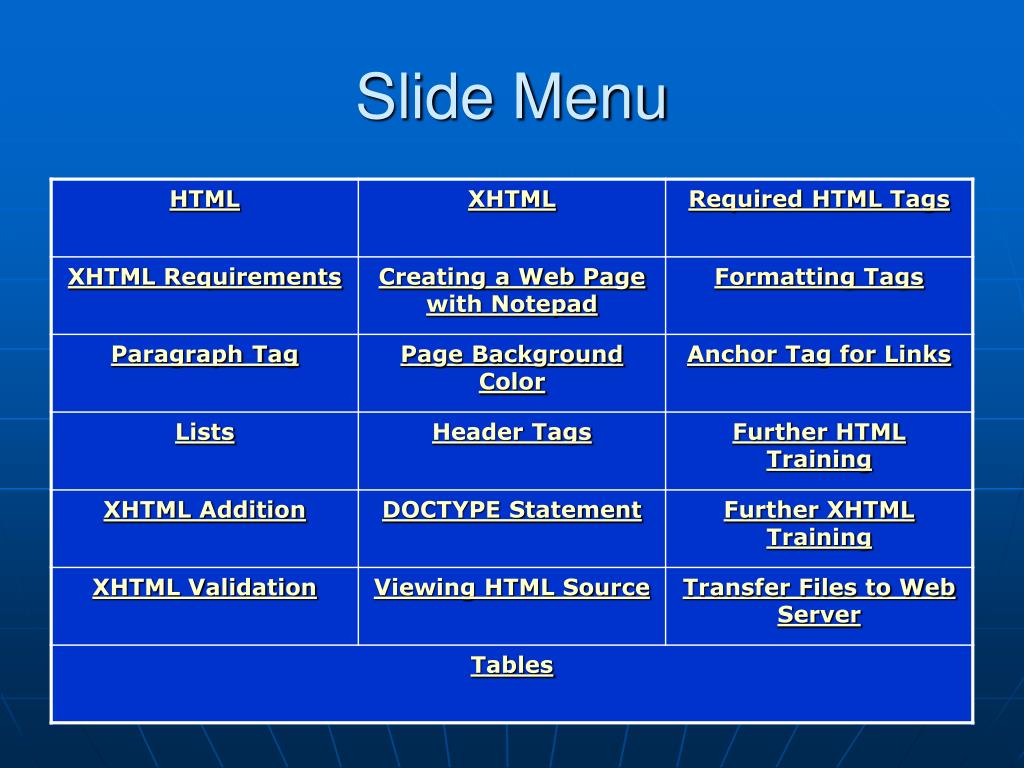 Slide Menu

| HTML | XHTML | Required HTML Tags |
|---|---|---|
| XHTML Requirements | Creating a Web Page with Notepad | Formatting Tags |
| Paragraph Tag | Page Background Color | Anchor Tag for Links |
| Lists | Header Tags | Further HTML Training |
| XHTML Addition | DOCTYPE Statement | Further XHTML Training |
| XHTML Validation | Viewing HTML Source | Transfer Files to Web Server |
| Tables | | |